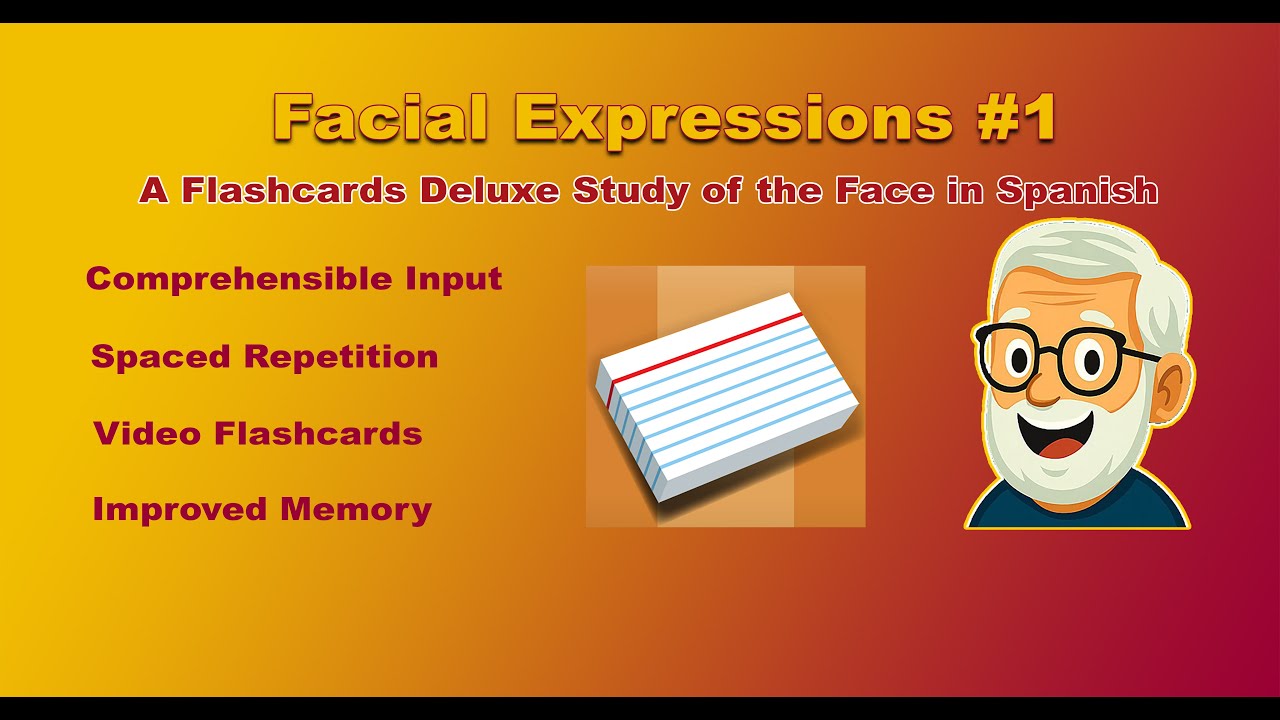 Facial Expressions #1

A Flashcards Deluxe Study of the Face in Spanish

Comprehensible Input

Spaced Repetition

Video Flashcards

Improved Memory